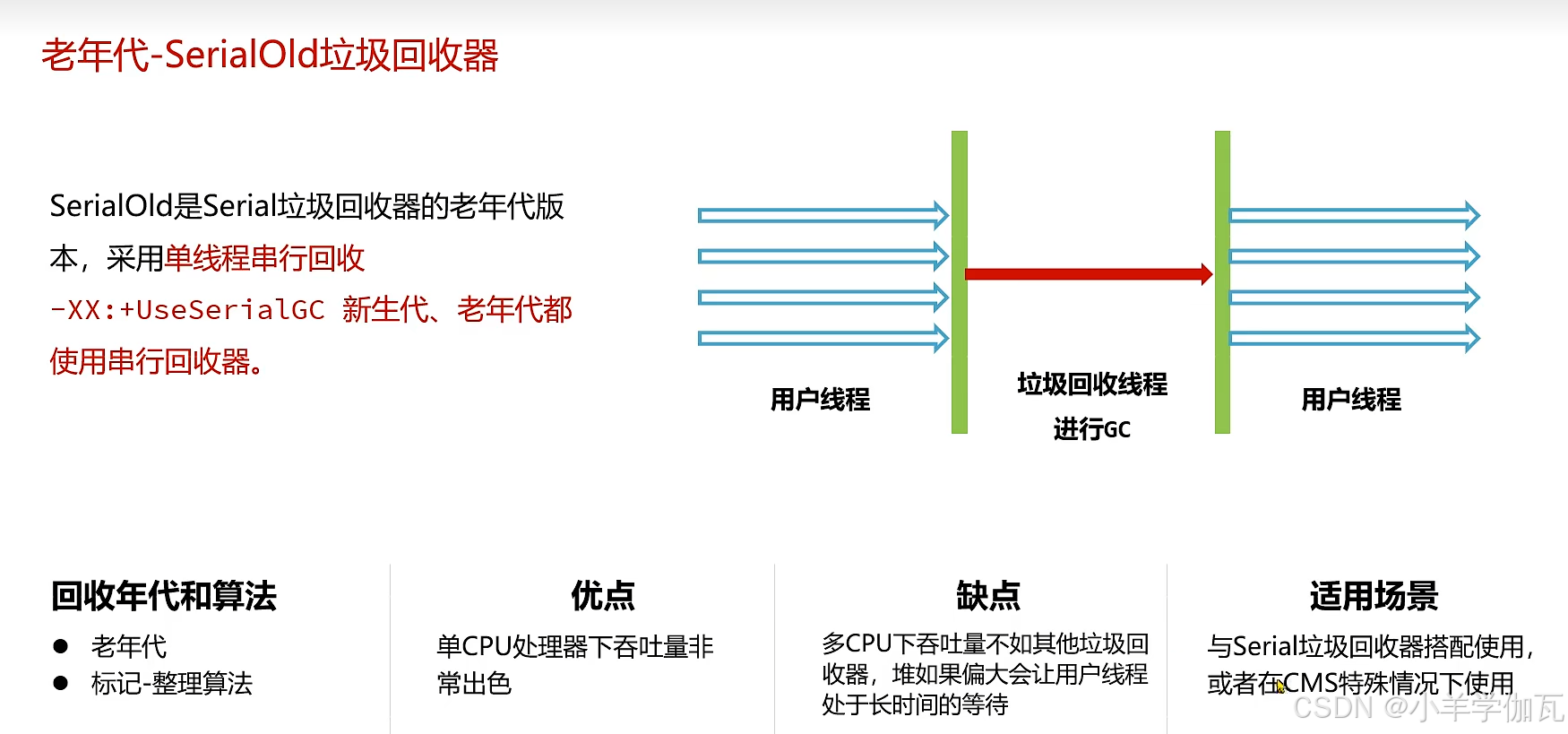 老年代-SerialOld垃圾回收器

SerialOld是Serial垃圾回收器的老年代版本，采用单线程串行回收

-XX:+UseSerialGC 新生代、老年代都使用串行回收器。

用户线程

垃圾回收线程
进行GC

用户线程

回收年代和算法
● 老年代
● 标记-整理算法

优点
单CPU处理器下吞吐量非常出色

缺点
多CPU下吞吐量不如其他垃圾回收器，堆如果偏大会让用户线程处于长时间的等待

适用场景
与Serial垃圾回收器搭配使用，或者在CMS特殊情况下使用

CSDN @小羊学伽瓦